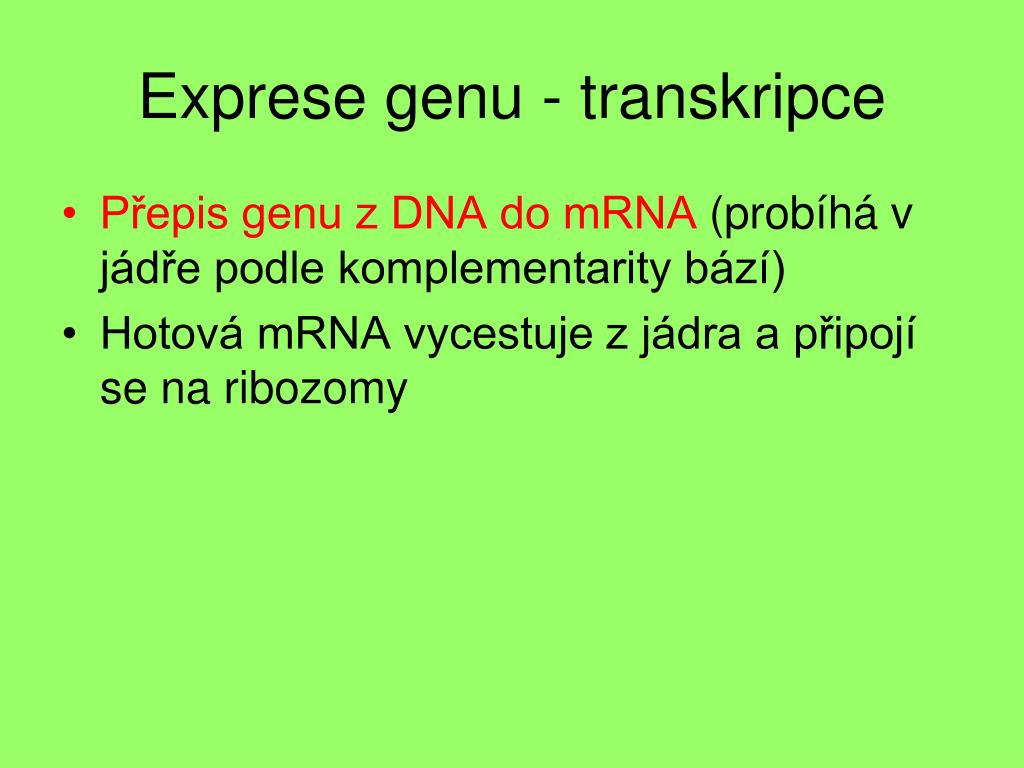 Exprese genu - transkripce

• Přepis genu z DNA do mRNA (probíhá v jádře podle komplementarity bází)
• Hotová mRNA vycestuje z jádra a připojí se na ribozomy